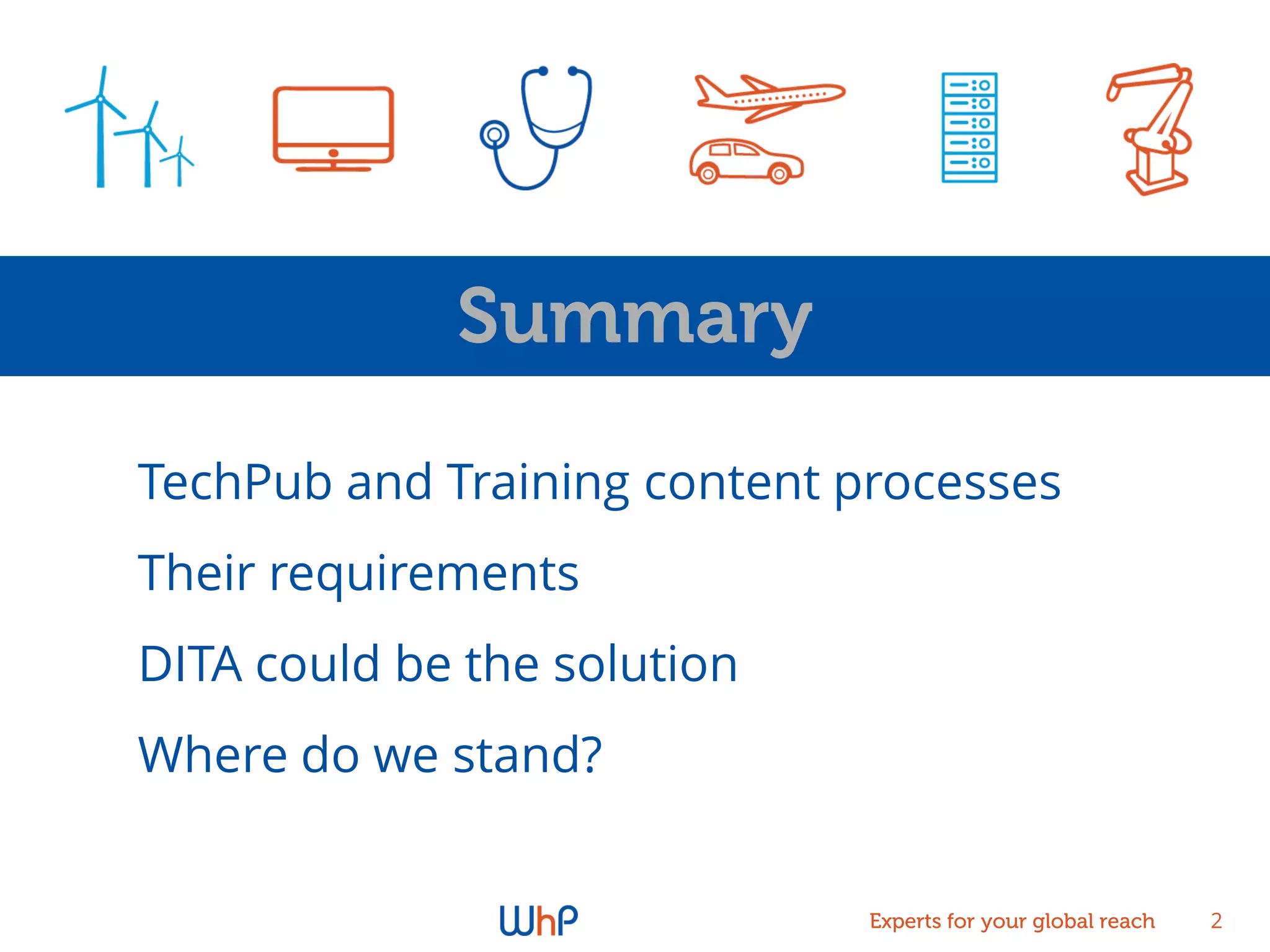 Summary

TechPub and Training content processes

Their requirements

DITA could be the solution

Where do we stand?

WhP

Experts for your global reach

2